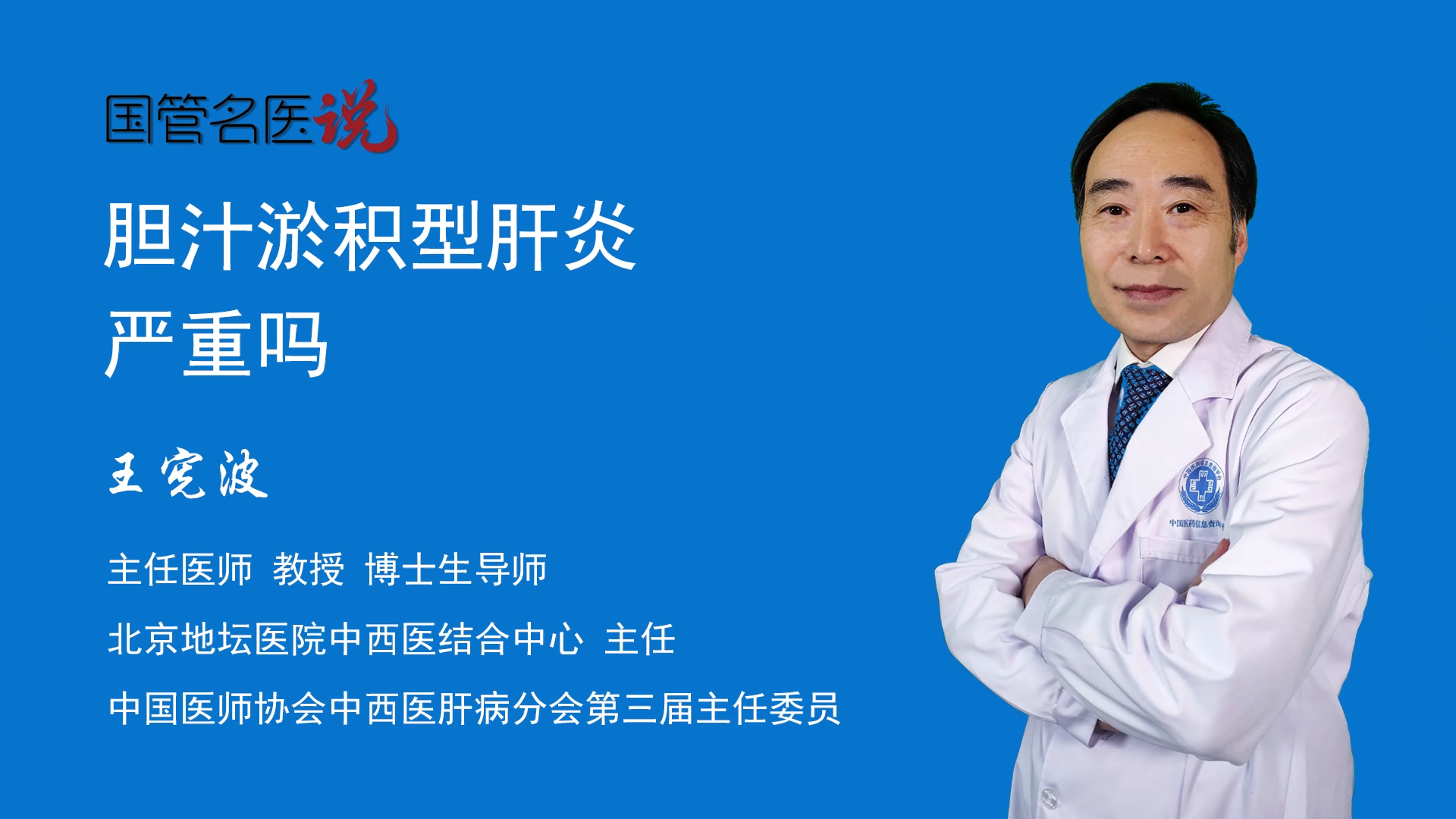 国管名医说

胆汁淤积型肝炎
严重吗

王宪波

主任医师 教授 博士生导师

北京地坛医院中西医结合中心 主任

中国医师协会中西医肝病分会第三届主任委员

中国医药信息查询